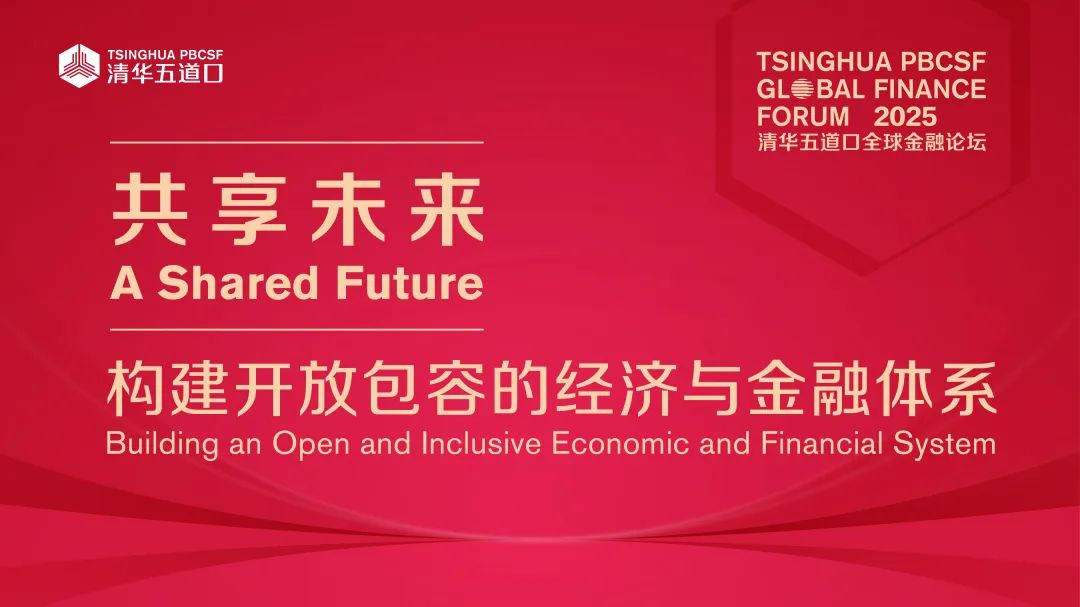 TSINGHUA PBCSF
清华五道口

TSINGHUA PBCSF
GLOBAL FINANCE
FORUM 2025
清华五道口全球金融论坛

共享未来
A Shared Future

构建开放包容的经济与金融体系
Building an Open and Inclusive Economic and Financial System